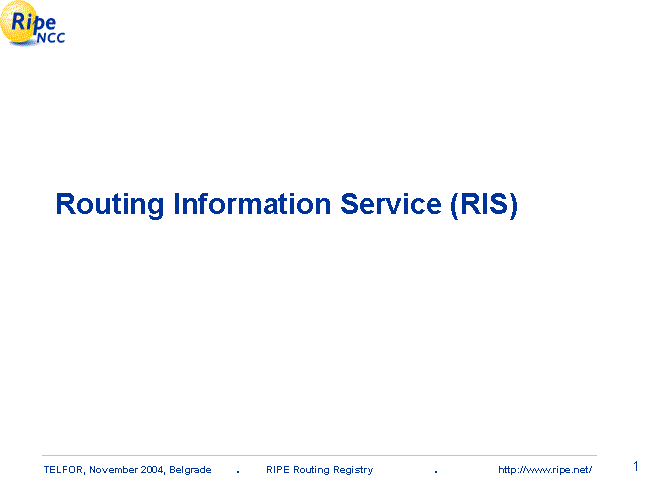 Ripe NCC

Routing Information Service (RIS)

TELFOR, November 2004, Belgrade . RIPE Routing Registry . http://www.ripe.net/

1